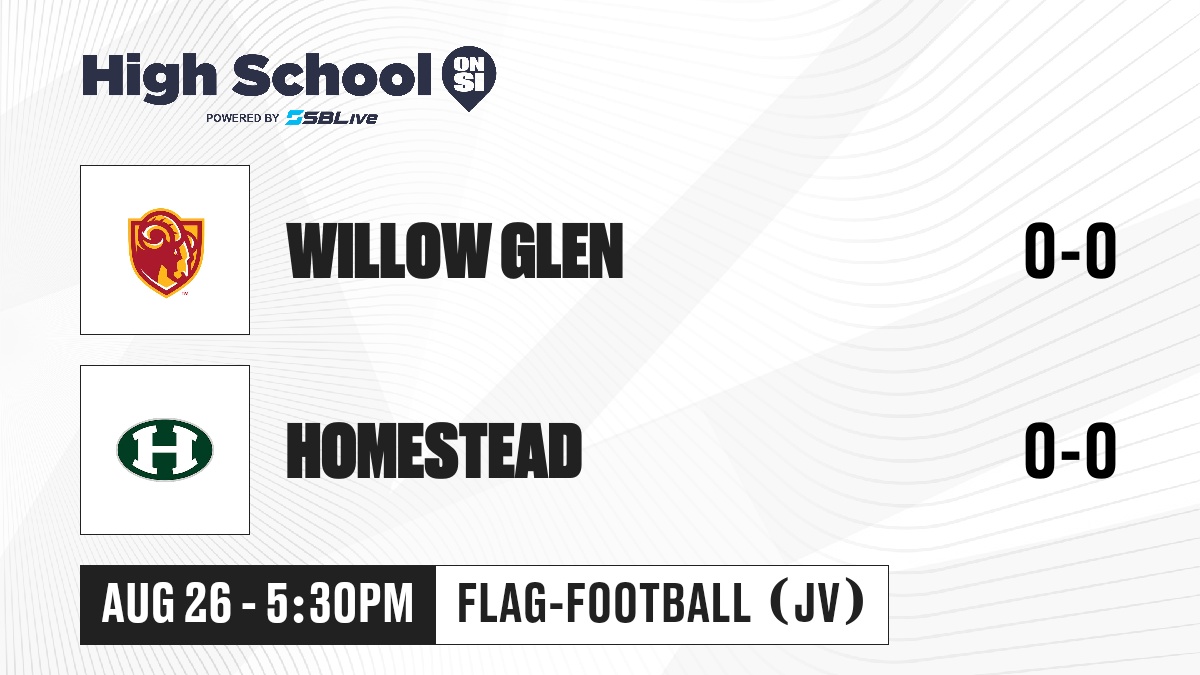 High School ON SI
POWERED BY SBLive

WILLOW GLEN 0-0

H

HOMESTEAD 0-0

AUG 26 - 5:30PM FLAG-FOOTBALL (JV)